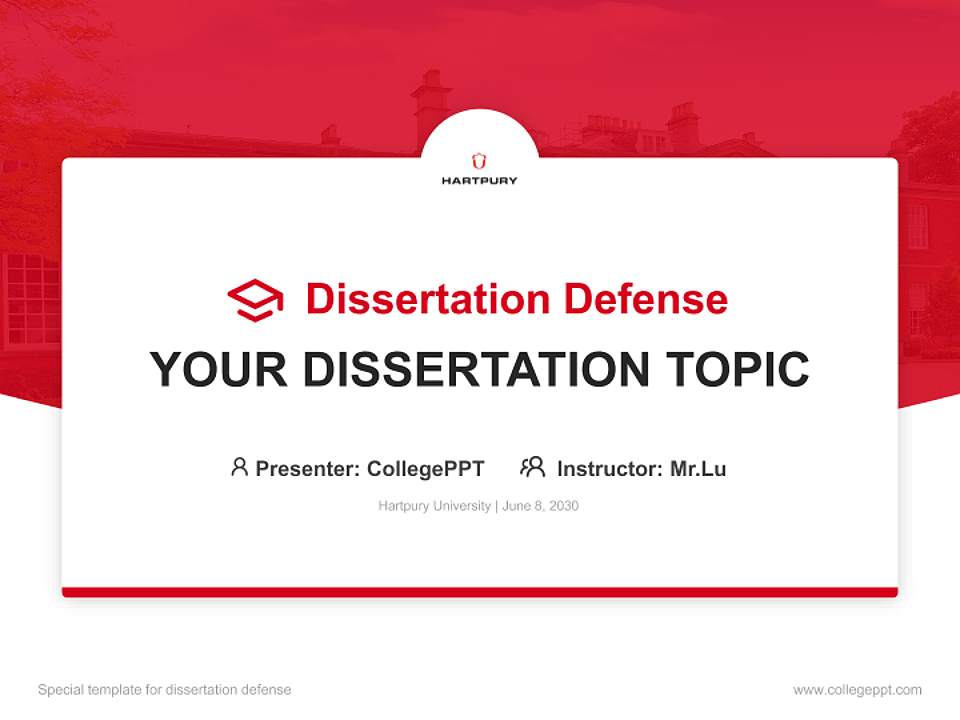 HARTPURY

Dissertation Defense

YOUR DISSERTATION TOPIC

Presenter: CollegePPT Instructor: Mr.Lu

Hartpury University | June 8, 2030

Special template for dissertation defense

www.collegeppt.com